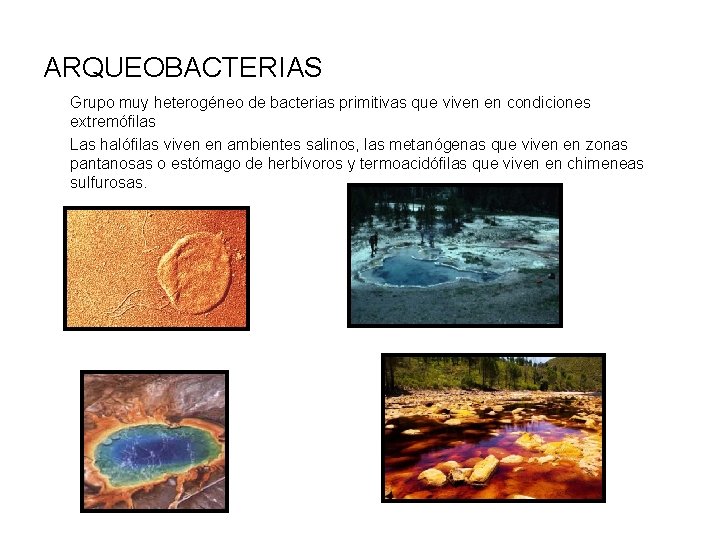 ARQUEOBACTERIAS

Grupo muy heterogéneo de bacterias primitivas que viven en condiciones extremófilas

Las halófilas viven en ambientes salinos, las metanógenas que viven en zonas pantanosas o estómago de herbívoros y termoacidófilas que viven en chimeneas sulfurosas.